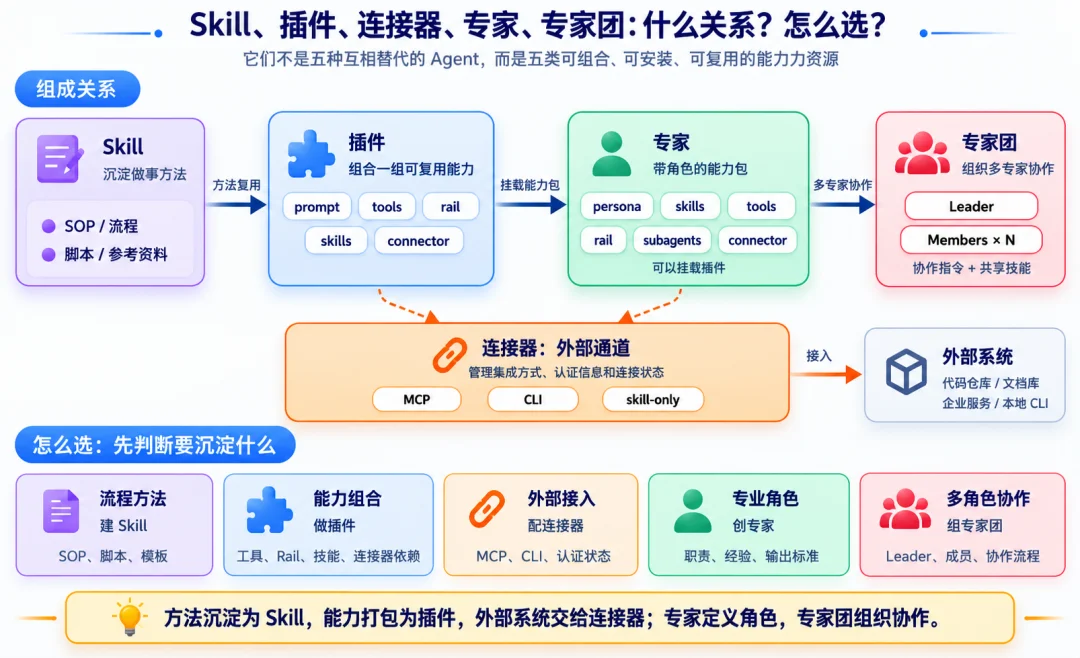 Skill、插件、连接器、专家、专家团：什么关系？怎么选？
它们不是五种互相替代的 Agent，而是五类可组合、可安装、可复用的能力力资源

组成关系

Skill
沉淀做事方法
SOP / 流程
脚本 / 参考资料

方法复用

插件
组合一组可复用能力
prompt
tools
rail
skills
connector

挂载能力包

专家
带角色的能力包
persona
skills
tools
rail
subagents
connector
可以挂载插件

多专家协作

专家团
组织多专家协作
Leader
Members × N
协作指令 + 共享技能

连接器：外部通道
管理集成方式、认证信息和连接状态
MCP
CLI
skill-only

接入

外部系统
代码仓库 / 文档库
企业服务 / 本地 CLI

怎么选：先判断要沉淀什么

流程方法
建 Skill
SOP、脚本、模板

能力组合
做插件
工具、Rail、技能、连接器依赖

外部接入
配连接器
MCP、CLI、认证状态

专业角色
创专家
职责、经验、输出标准

多角色协作
组专家团
Leader、成员、协作流程

方法沉淀为 Skill，能力打包为插件，外部系统交给连接器；专家定义角色，专家团组织协作。